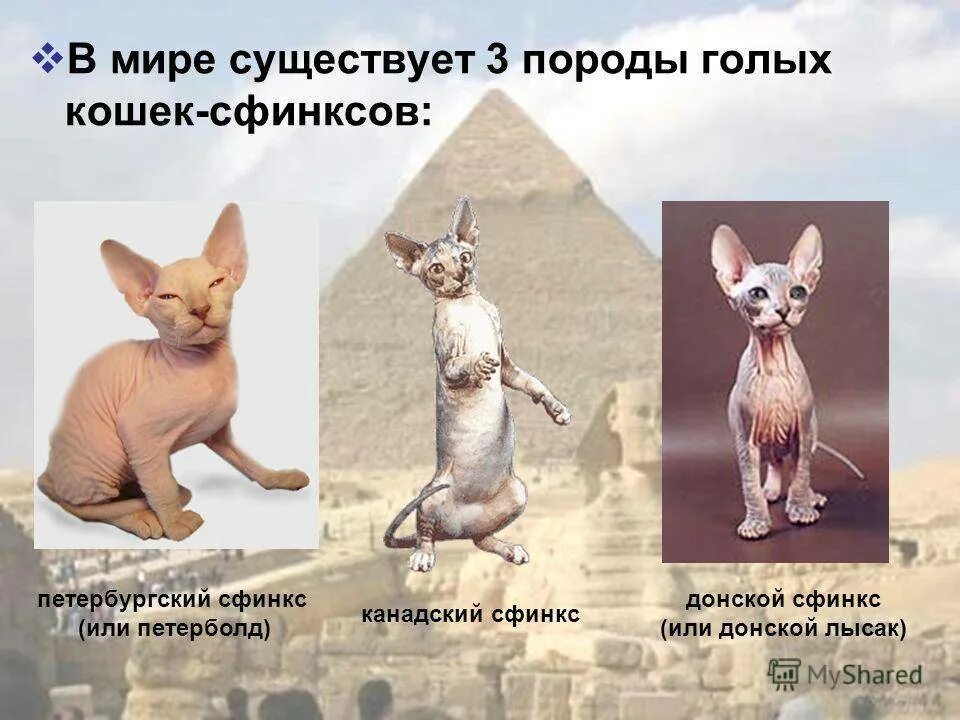 ❖В мире существует 3 породы голых кошек-сфинксов:

петербургский сфинкс (или петерболд)

канадский сфинкс

донской сфинкс (или донской лысак)

MyShared